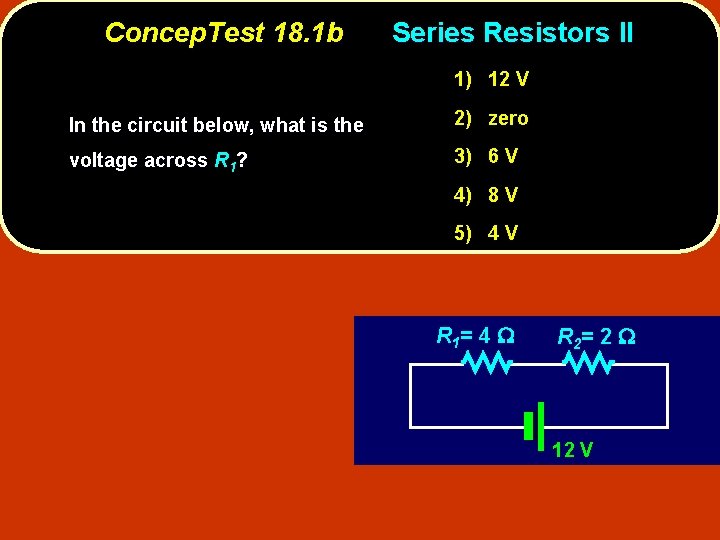 ConcepTest 18.1b Series Resistors II

In the circuit below, what is the voltage across $R_1$?

1) 12 V
2) zero
3) 6 V
4) 8 V
5) 4 V

$R_1 = 4\ \Omega$ $R_2 = 2\ \Omega$

12 V